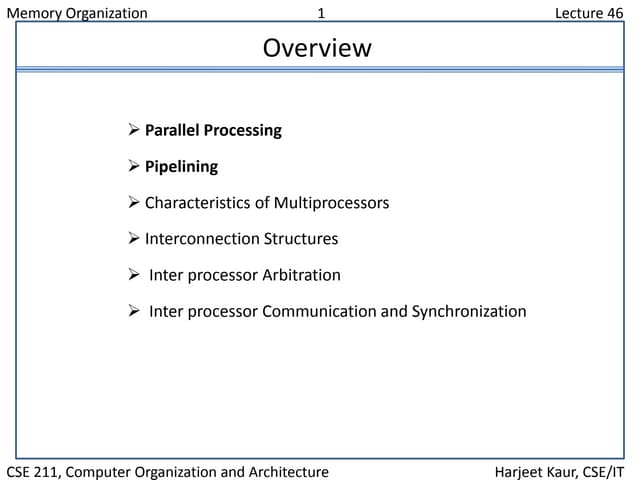 Memory Organization 1 Lecture 46

Overview

➢ Parallel Processing

➢ Pipelining

➢ Characteristics of Multiprocessors

➢ Interconnection Structures

➢ Inter processor Arbitration

➢ Inter processor Communication and Synchronization

CSE 211, Computer Organization and Architecture Harjeet Kaur, CSE/IT